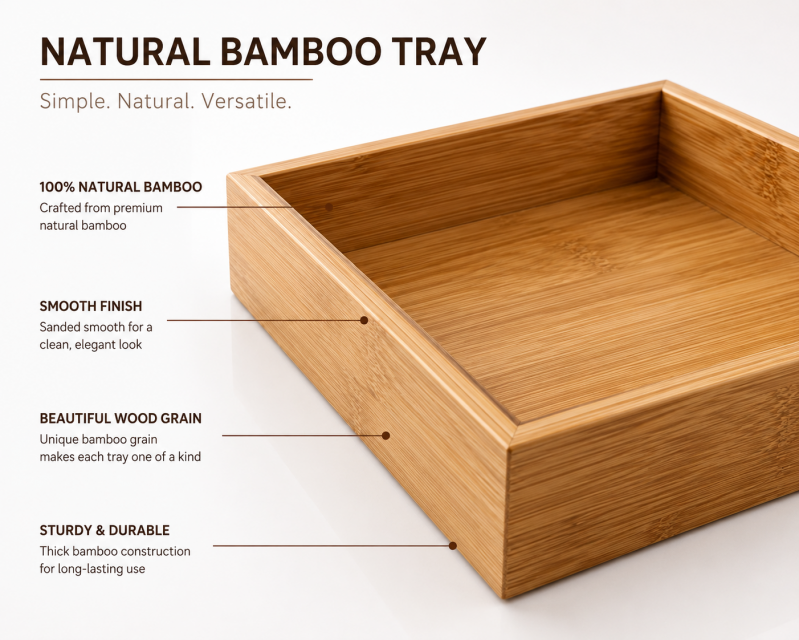 NATURAL BAMBOO TRAY

Simple. Natural. Versatile.

100% NATURAL BAMBOO
Crafted from premium natural bamboo

SMOOTH FINISH
Sanded smooth for a clean, elegant look

BEAUTIFUL WOOD GRAIN
Unique bamboo grain makes each tray one of a kind

STURDY & DURABLE
Thick bamboo construction for long-lasting use